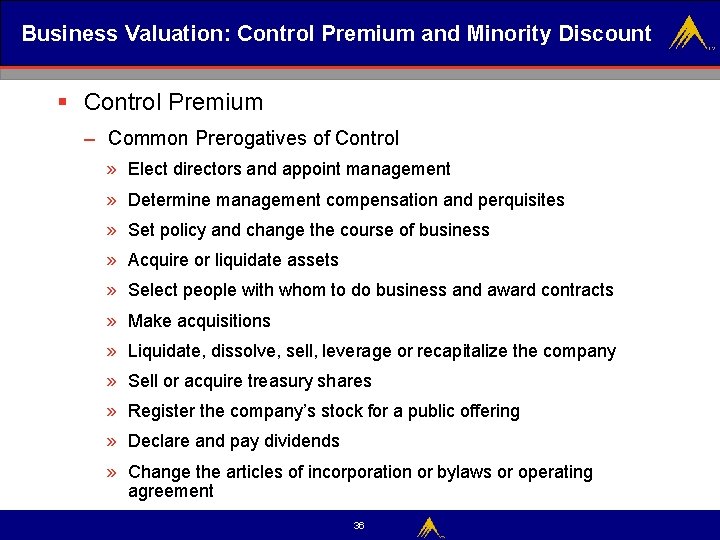 Business Valuation: Control Premium and Minority Discount

▪ Control Premium

– Common Prerogatives of Control

» Elect directors and appoint management

» Determine management compensation and perquisites

» Set policy and change the course of business

» Acquire or liquidate assets

» Select people with whom to do business and award contracts

» Make acquisitions

» Liquidate, dissolve, sell, leverage or recapitalize the company

» Sell or acquire treasury shares

» Register the company's stock for a public offering

» Declare and pay dividends

» Change the articles of incorporation or bylaws or operating agreement

36